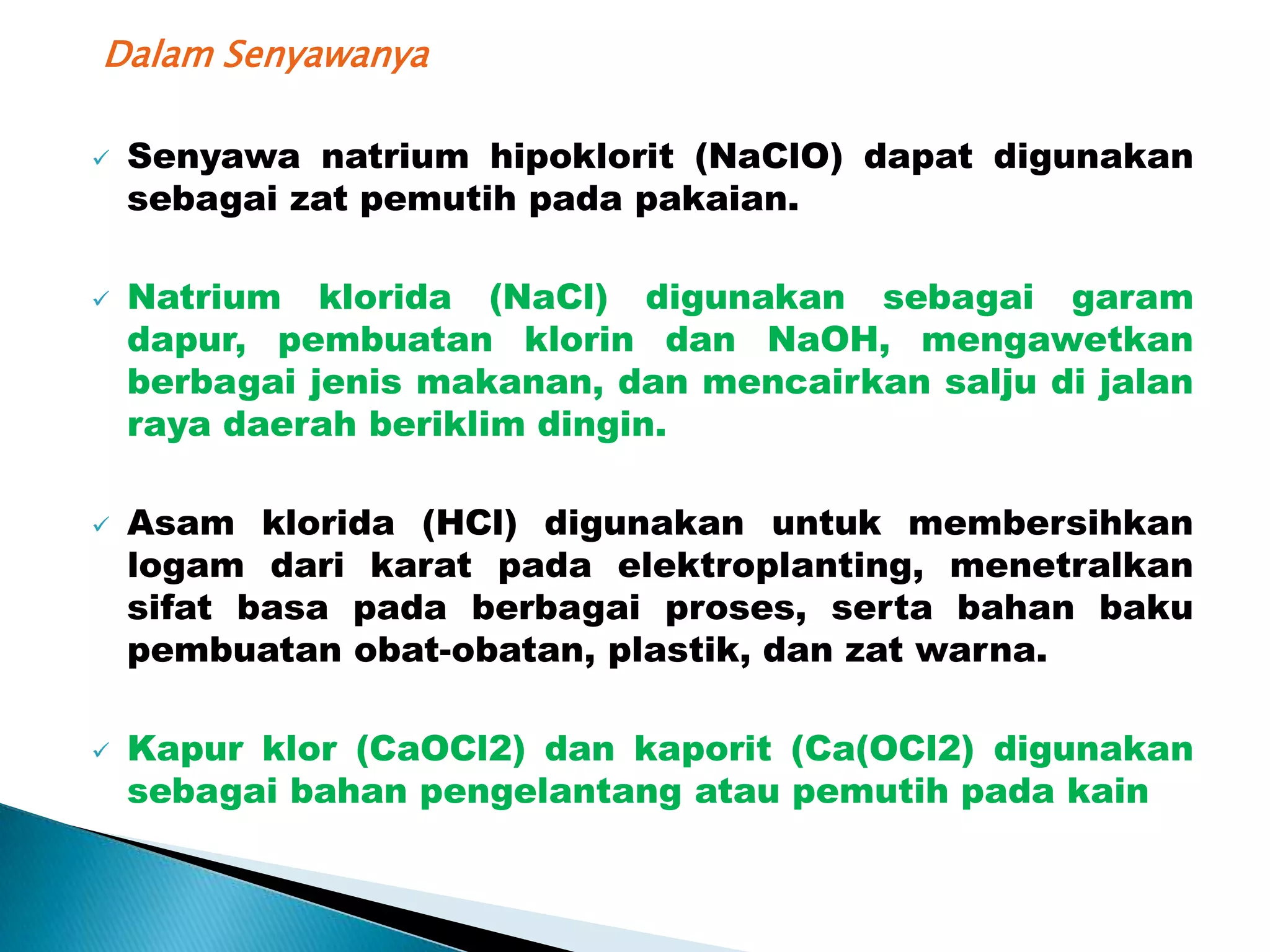 Dalam Senyawanya

✓ Senyawa natrium hipoklorit (NaClO) dapat digunakan sebagai zat pemutih pada pakaian.

✓ Natrium klorida (NaCl) digunakan sebagai garam dapur, pembuatan klorin dan NaOH, mengawetkan berbagai jenis makanan, dan mencairkan salju di jalan raya daerah beriklim dingin.

✓ Asam klorida (HCl) digunakan untuk membersihkan logam dari karat pada elektroplanting, menetralkan sifat basa pada berbagai proses, serta bahan baku pembuatan obat-obatan, plastik, dan zat warna.

✓ Kapur klor (CaOCl2) dan kaporit (Ca(OCl2) digunakan sebagai bahan pengelantang atau pemutih pada kain